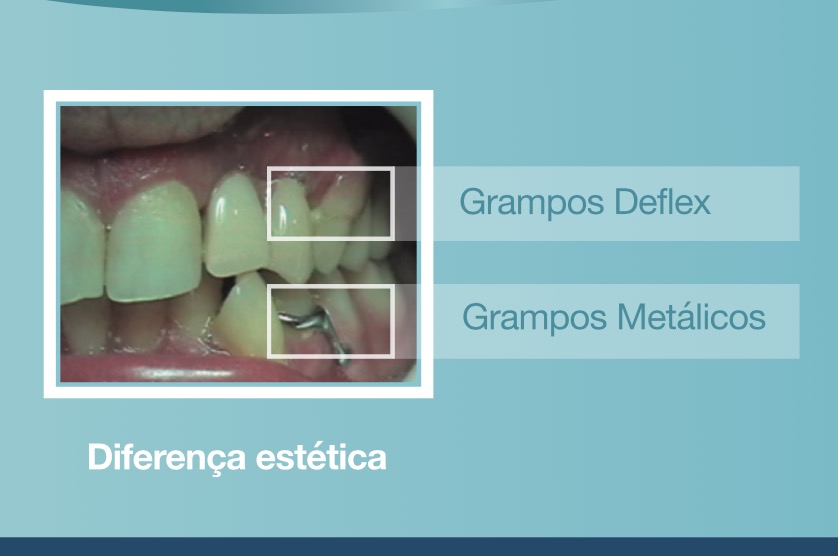 Grampos Deflex

Grampos Metálicos

Diferença estética